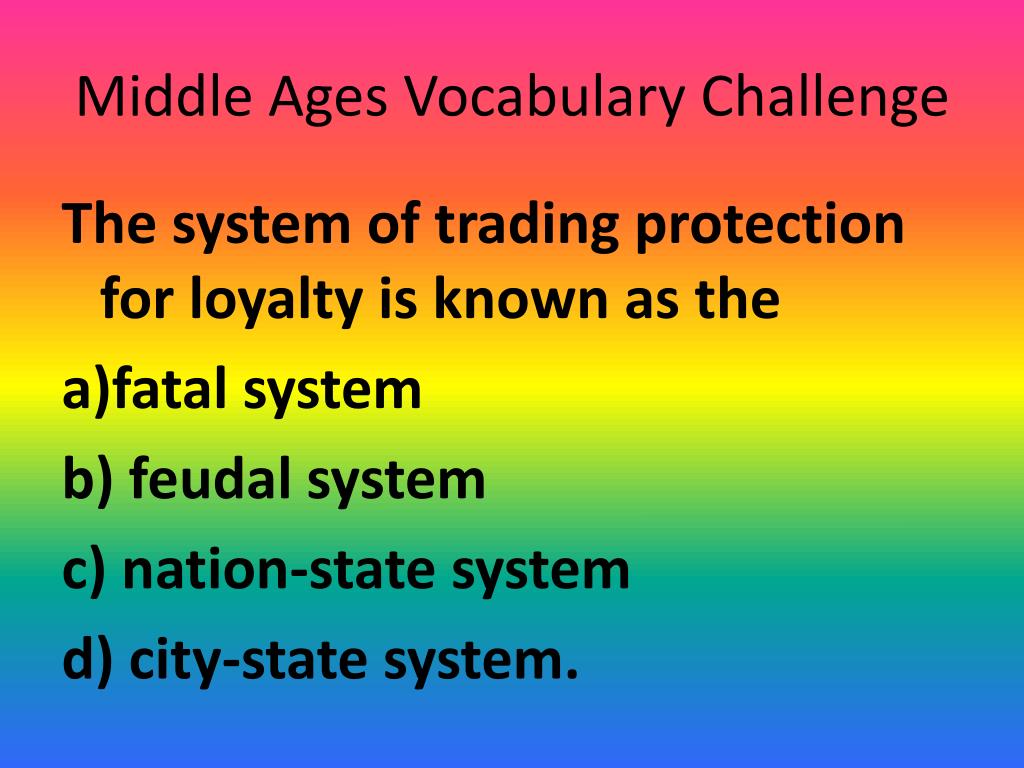 Middle Ages Vocabulary Challenge

The system of trading protection for loyalty is known as the

a)fatal system

b) feudal system

c) nation-state system

d) city-state system.